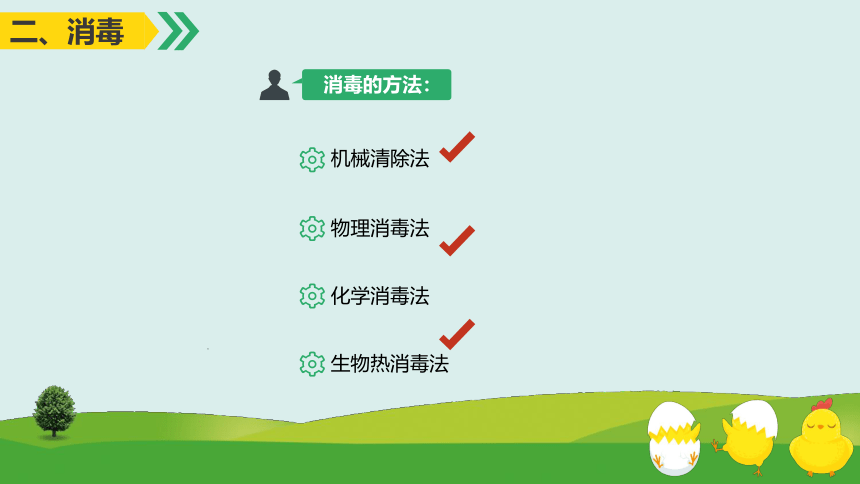 二、消毒

消毒的方法：

机械清除法

物理消毒法

化学消毒法

生物热消毒法